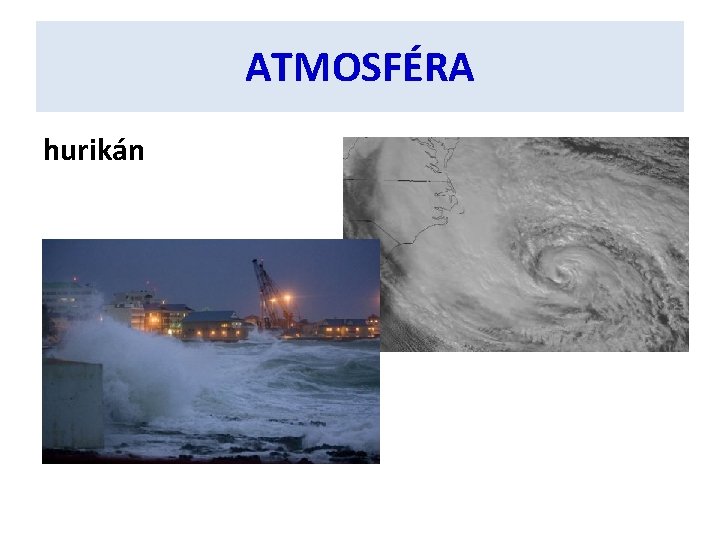 ATMOSFÉRA

hurikán